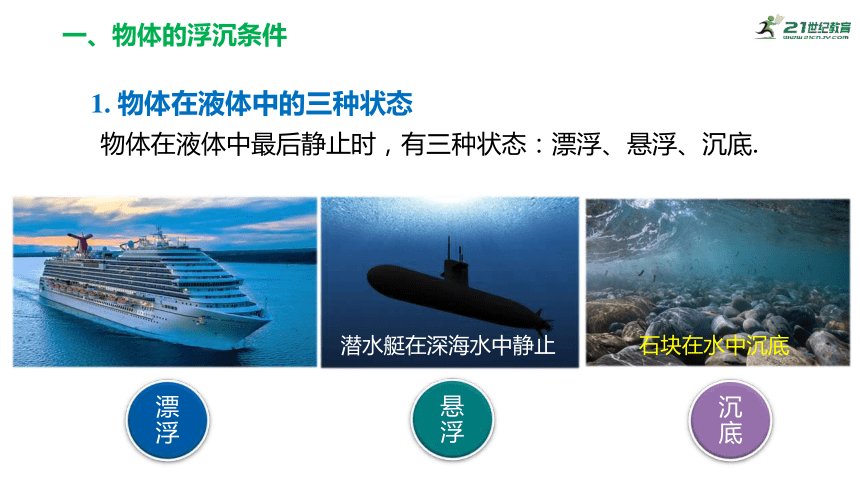 一、物体的浮沉条件

21世纪教育
www.21cnjy.com

1. 物体在液体中的三种状态

物体在液体中最后静止时，有三种状态：漂浮、悬浮、沉底.

潜水艇在深海水中静止

石块在水中沉底

漂浮

悬浮

沉底